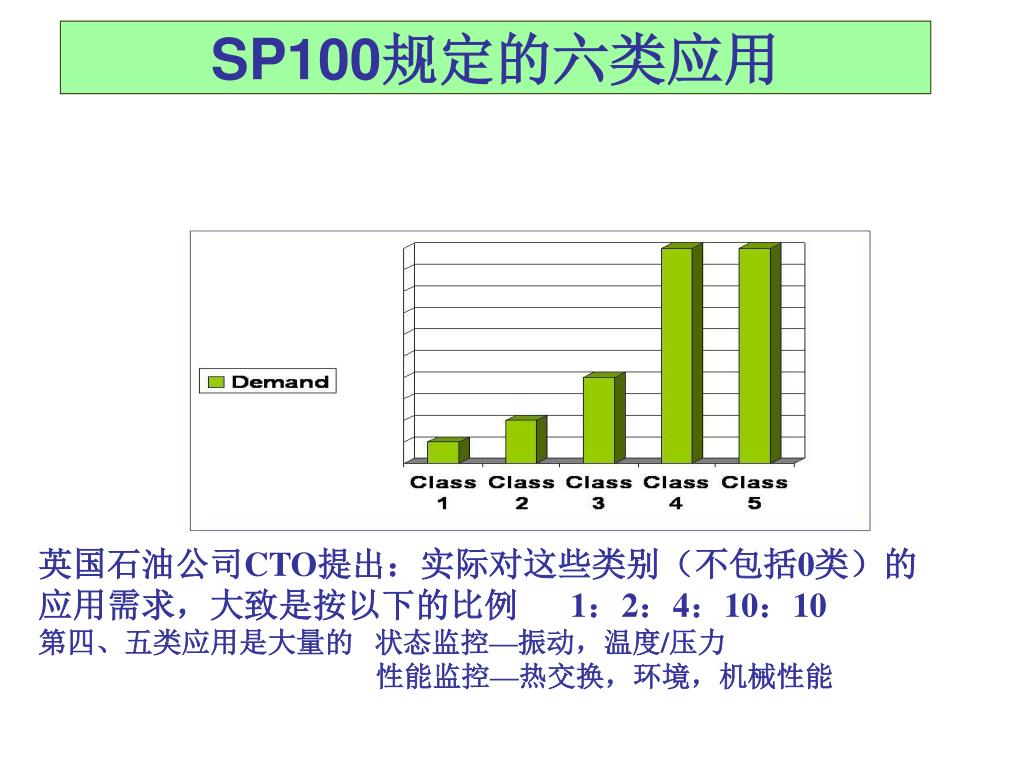 SP100规定的六类应用

Demand

Class 1
Class 2
Class 3
Class 4
Class 5

英国石油公司CTO提出：实际对这些类别（不包括0类）的应用需求，大致是按以下的比例 1：2：4：10：10

第四、五类应用是大量的 状态监控—振动，温度/压力
性能监控—热交换，环境，机械性能